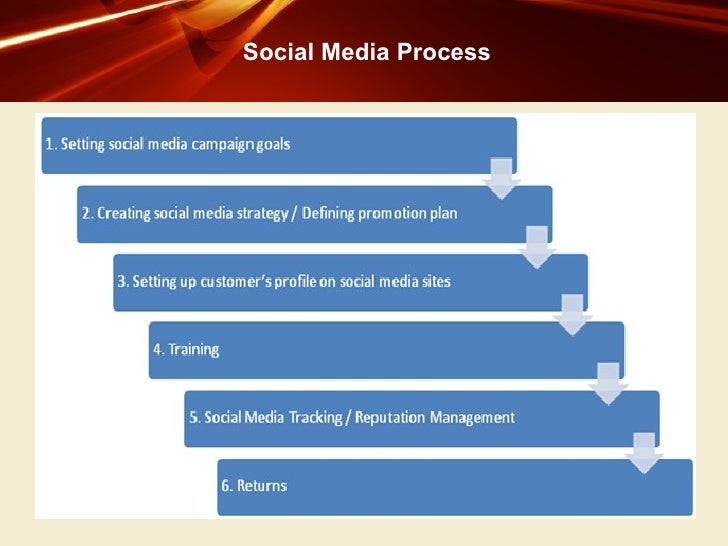 Social Media Process

1. Setting social media campaign goals

2. Creating social media strategy / Defining promotion plan

3. Setting up customer's profile on social media sites

4. Training

5. Social Media Tracking / Reputation Management

6. Returns